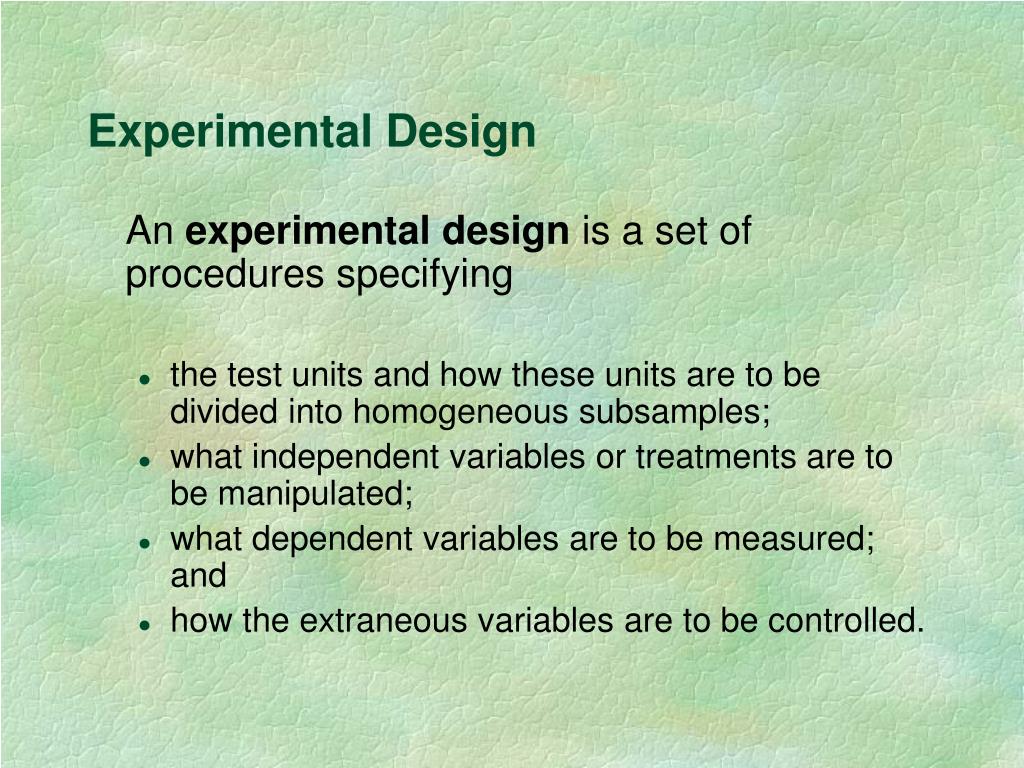 Experimental Design

An experimental design is a set of procedures specifying

- the test units and how these units are to be divided into homogeneous subsamples;
- what independent variables or treatments are to be manipulated;
- what dependent variables are to be measured; and
- how the extraneous variables are to be controlled.